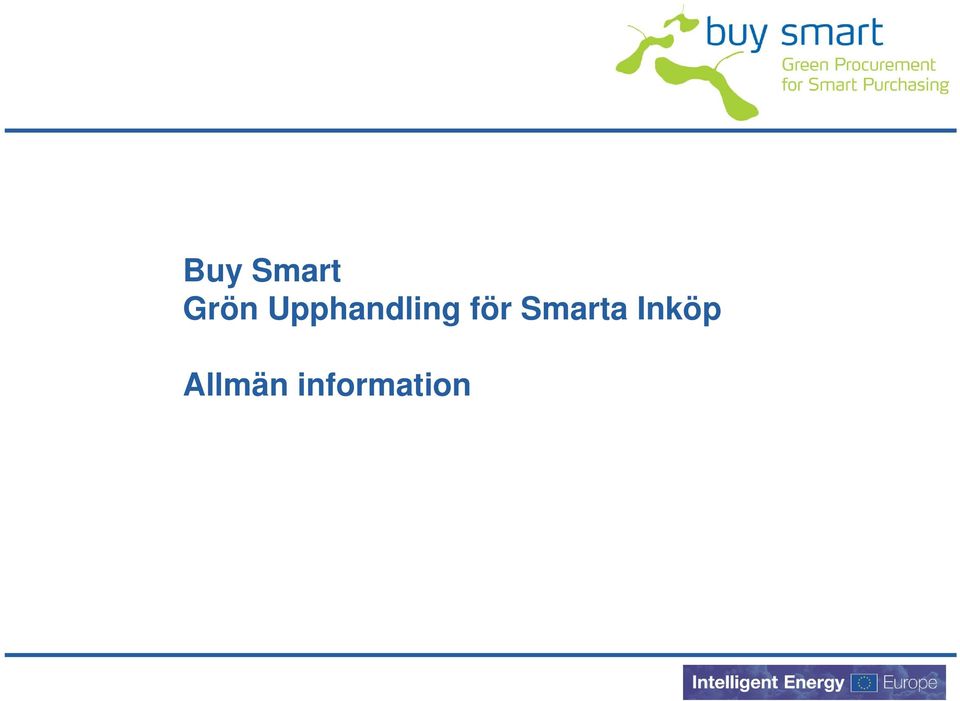 buy smart
Green Procurement
for Smart Purchasing

Buy Smart
Grön Upphandling för Smarta Inköp

Allmän information

Intelligent Energy Europe